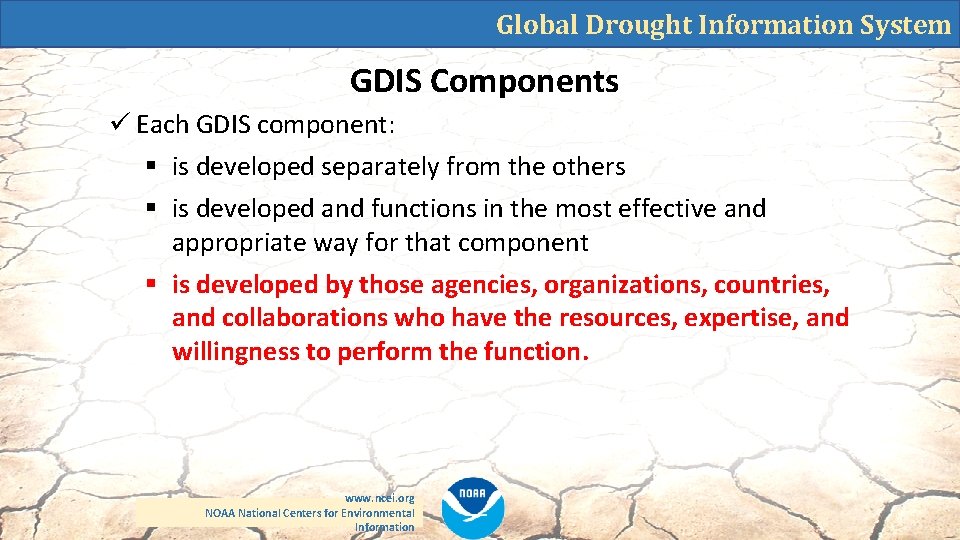 Global Drought Information System

GDIS Components

✓ Each GDIS component:

▪ is developed separately from the others

▪ is developed and functions in the most effective and appropriate way for that component

▪ is developed by those agencies, organizations, countries, and collaborations who have the resources, expertise, and willingness to perform the function.

www.ncei.org
NOAA National Centers for Environmental Information

NOAA